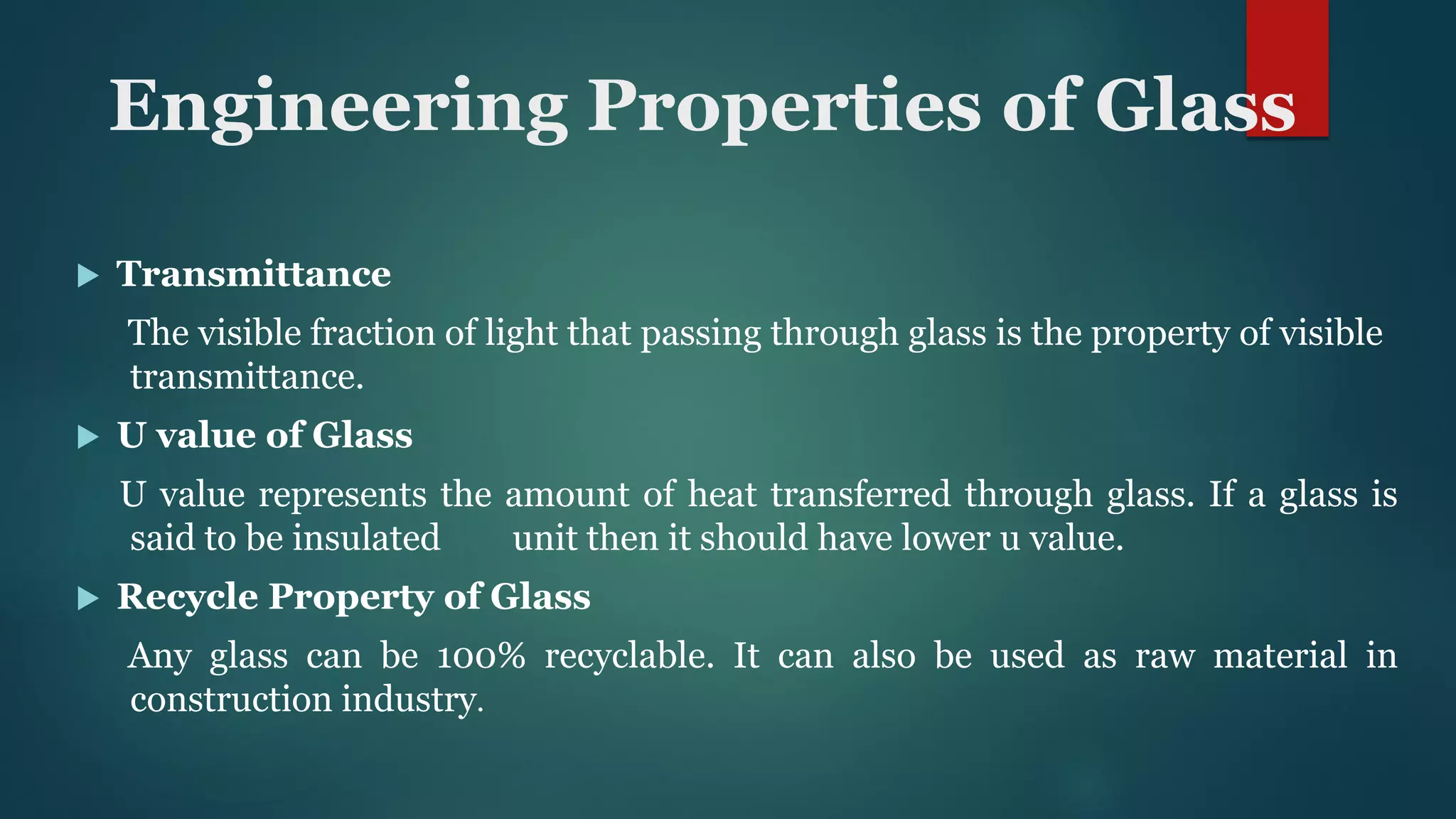 Engineering Properties of Glass

Transmittance

The visible fraction of light that passing through glass is the property of visible transmittance.

U value of Glass

U value represents the amount of heat transferred through glass. If a glass is said to be insulated unit then it should have lower u value.

Recycle Property of Glass

Any glass can be 100% recyclable. It can also be used as raw material in construction industry.